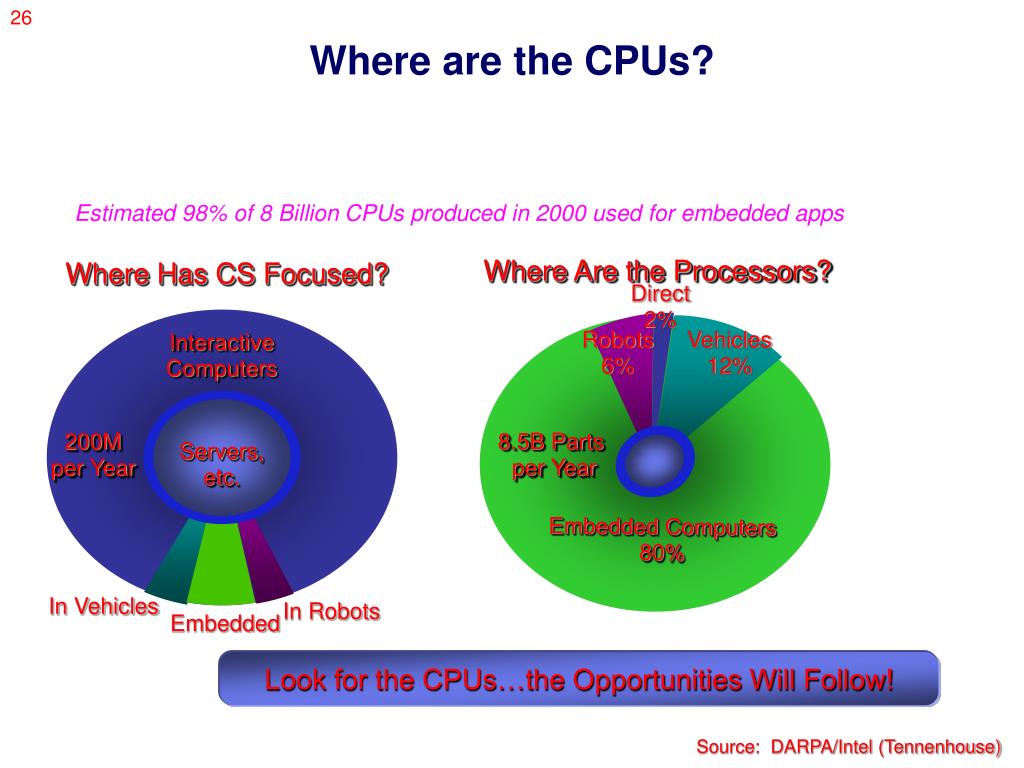 26

Where are the CPUs?

Estimated 98% of 8 Billion CPUs produced in 2000 used for embedded apps

Where Has CS Focused?

Interactive Computers

200M per Year

Servers, etc.

In Vehicles

Embedded

In Robots

Where Are the Processors?

Direct 2%

Robots 6%

Vehicles 12%

8.5B Parts per Year

Embedded Computers 80%

Look for the CPUs…the Opportunities Will Follow!

Source: DARPA/Intel (Tennenhouse)